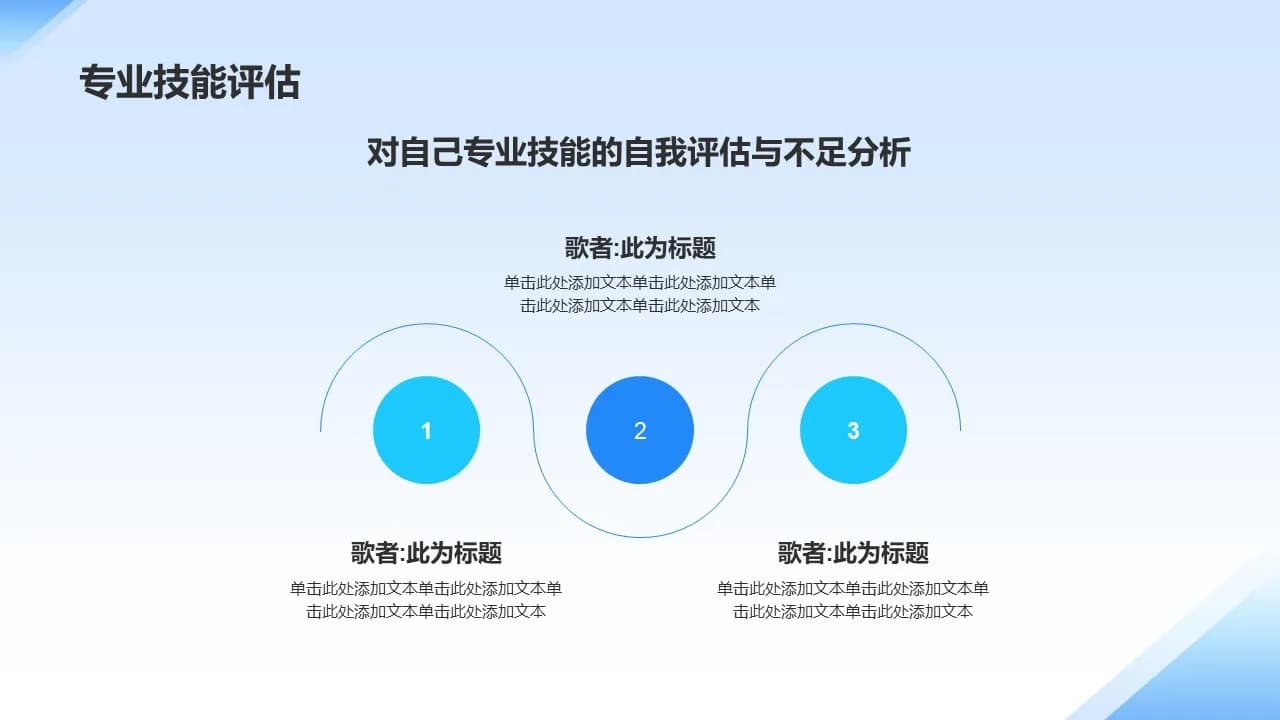 专业技能评估

对自己专业技能的自我评估与不足分析

歌者:此为标题
单击此处添加文本单击此处添加文本单击此处添加文本单击此处添加文本

1

2

3

歌者:此为标题
单击此处添加文本单击此处添加文本单击此处添加文本单击此处添加文本

歌者:此为标题
单击此处添加文本单击此处添加文本单击此处添加文本单击此处添加文本